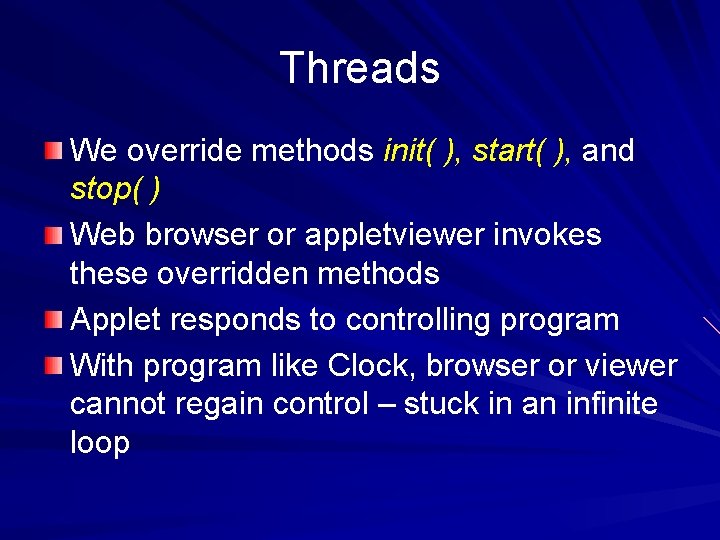 Threads

We override methods init( ), start( ), and stop( )

Web browser or appletviewer invokes these overridden methods

Applet responds to controlling program

With program like Clock, browser or viewer cannot regain control – stuck in an infinite loop